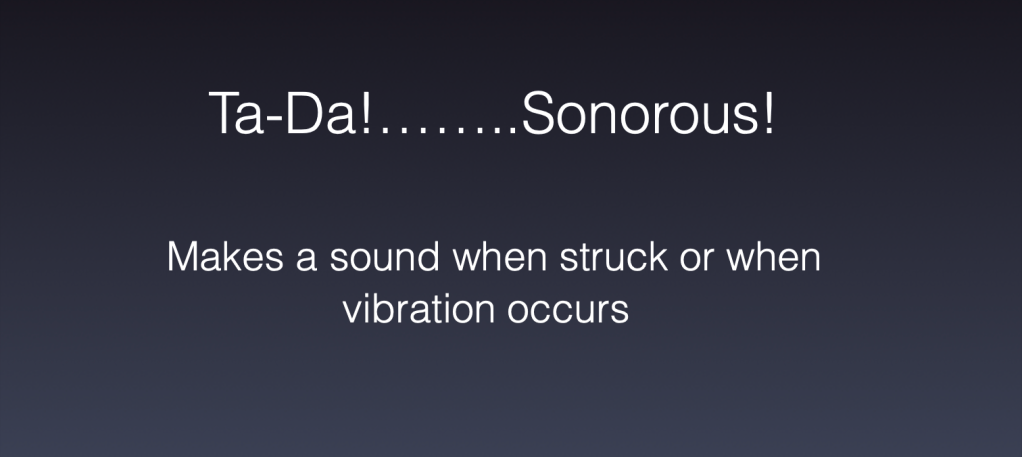 Ta-Da!……..Sonorous!

Makes a sound when struck or when vibration occurs